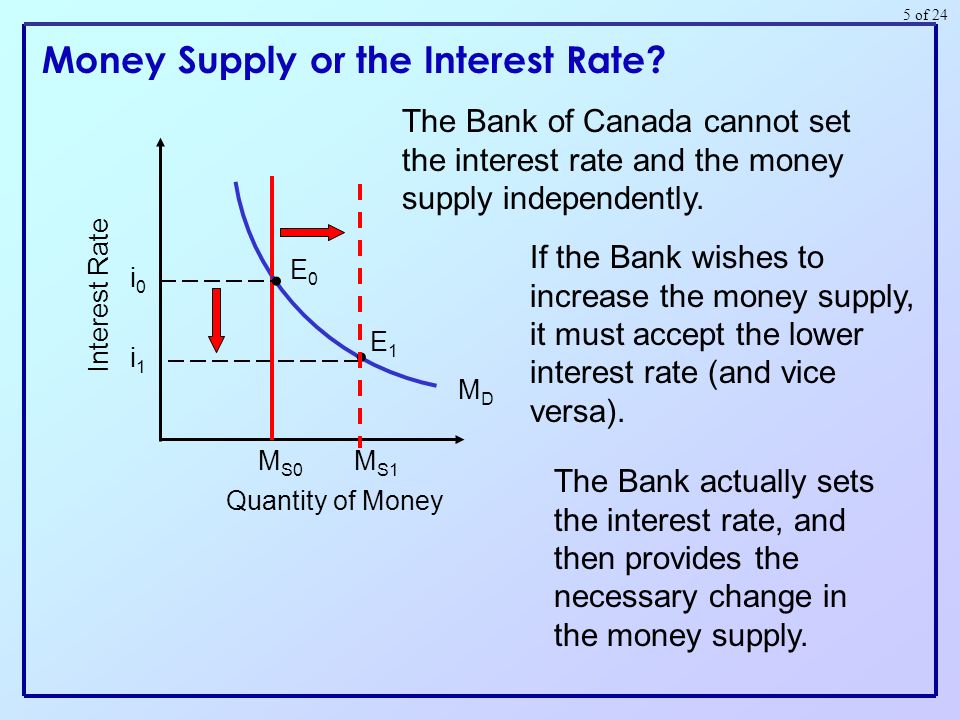 5 of 24

Money Supply or the Interest Rate?

Interest Rate

$i_0$

$i_1$

$E_0$

$E_1$

$M_D$

$M_{S0}$

$M_{S1}$

Quantity of Money

The Bank of Canada cannot set the interest rate and the money supply independently.

If the Bank wishes to increase the money supply, it must accept the lower interest rate (and vice versa).

The Bank actually sets the interest rate, and then provides the necessary change in the money supply.